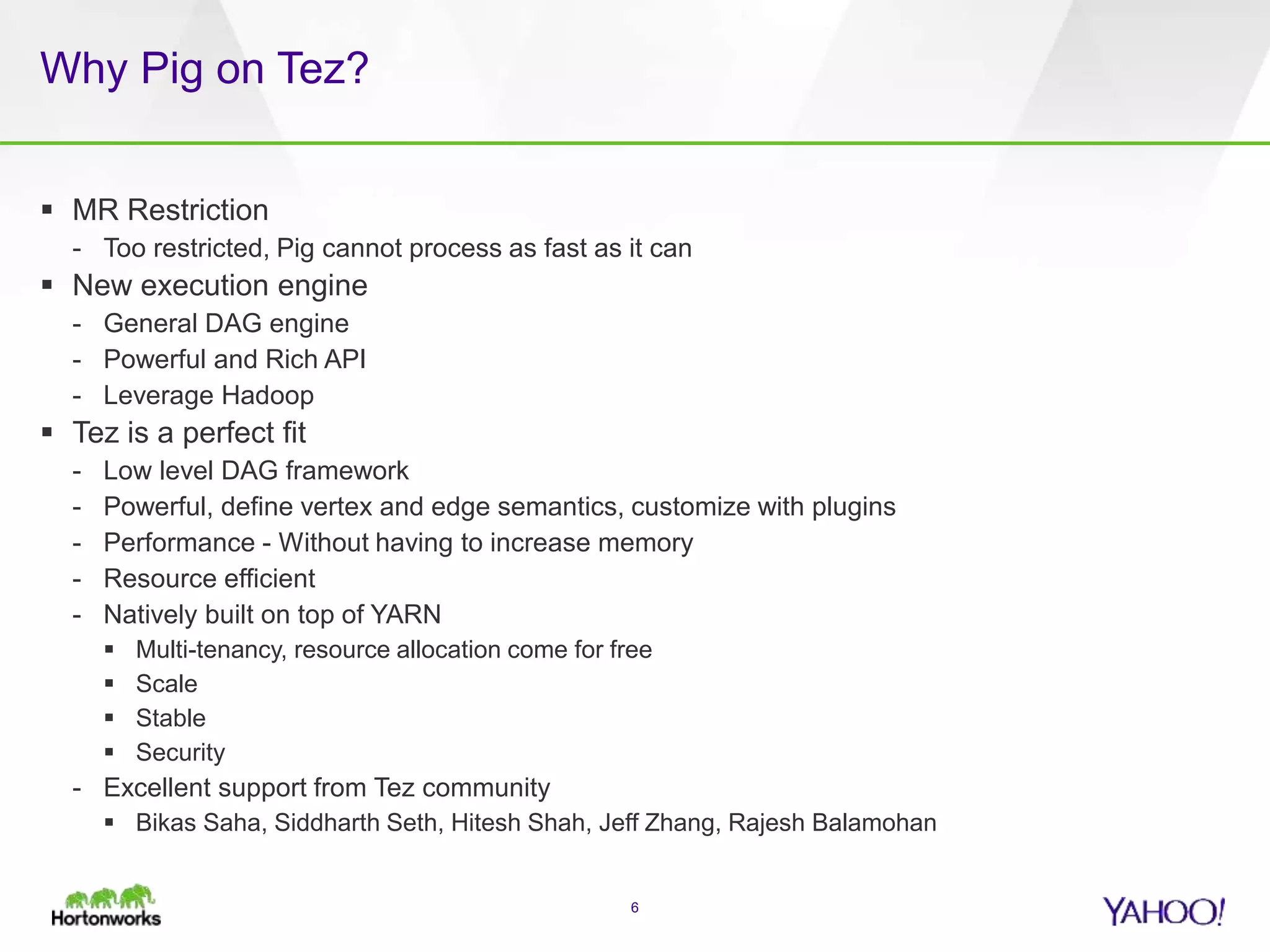 Why Pig on Tez?

▪ MR Restriction
- Too restricted, Pig cannot process as fast as it can
▪ New execution engine
- General DAG engine
- Powerful and Rich API
- Leverage Hadoop
▪ Tez is a perfect fit
- Low level DAG framework
- Powerful, define vertex and edge semantics, customize with plugins
- Performance - Without having to increase memory
- Resource efficient
- Natively built on top of YARN
▪ Multi-tenancy, resource allocation come for free
▪ Scale
▪ Stable
▪ Security
- Excellent support from Tez community
▪ Bikas Saha, Siddharth Seth, Hitesh Shah, Jeff Zhang, Rajesh Balamohan

Hortonworks

6

YAHOO!